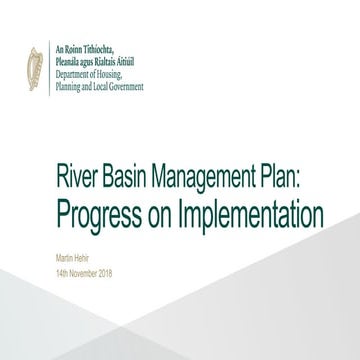 An Roinn Tithíochta,
Pleanála agus Rialtais Áitiúil
Department of Housing,
Planning and Local Government

River Basin Management Plan:
Progress on Implementation

Martin Hehir
14th November 2018